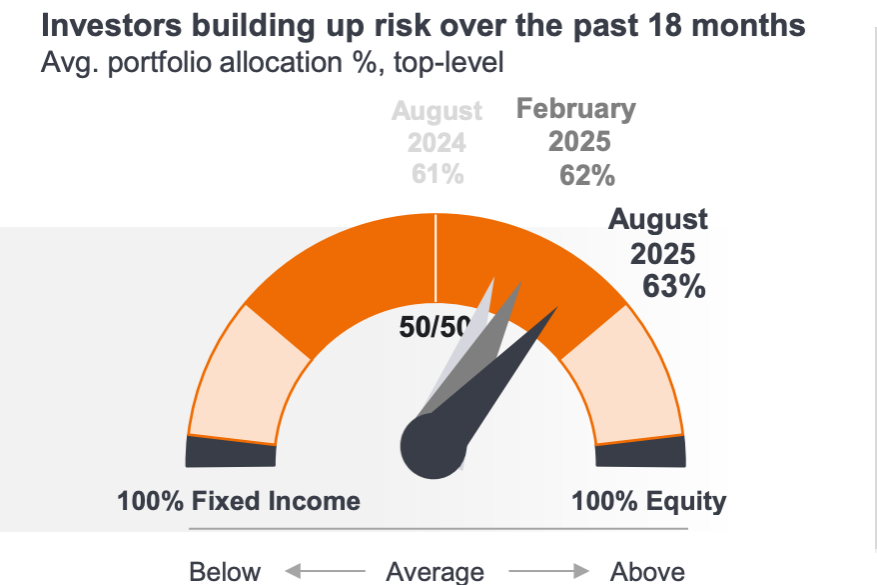 Investors building up risk over the past 18 months
Avg. portfolio allocation %, top-level

August 2024 61%

February 2025 62%

August 2025 63%

50/50

100% Fixed Income

100% Equity

Below ← Average → Above